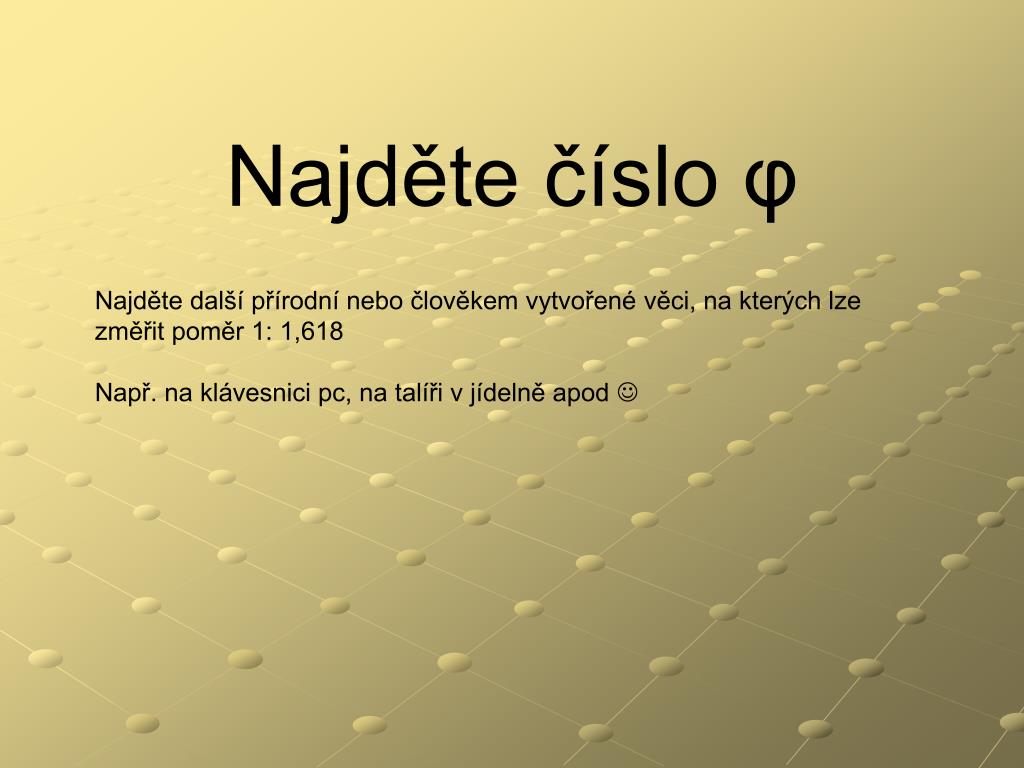 Najděte číslo φ

Najděte další přírodní nebo člověkem vytvořené věci, na kterých lze změřit poměr 1: 1,618

Např. na klávesnici pc, na talíři v jídelně apod ☺